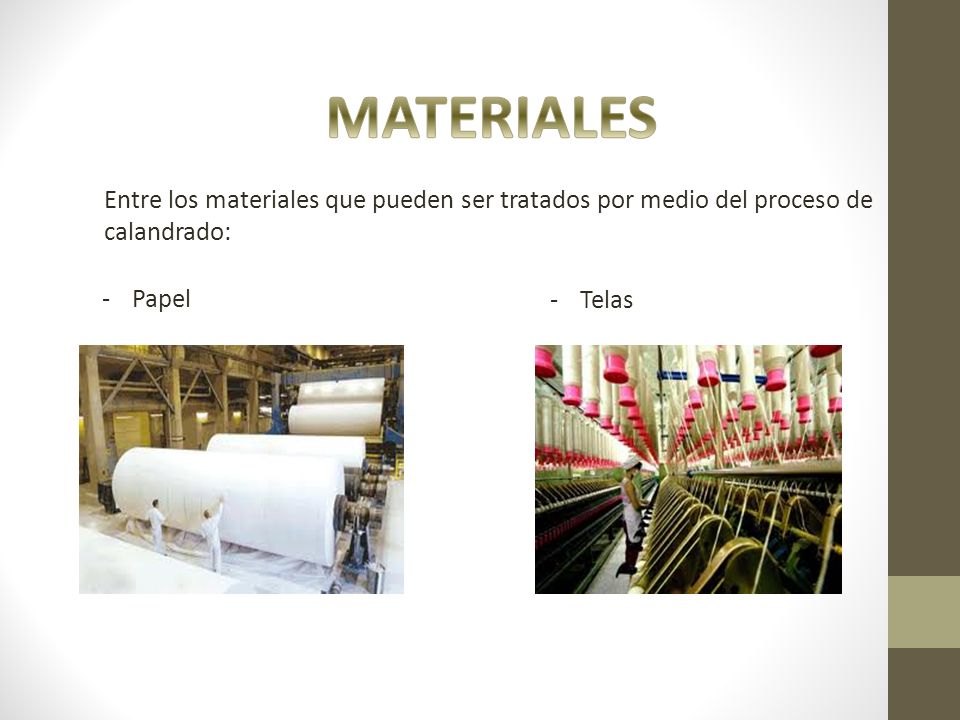 MATERIALES

Entre los materiales que pueden ser tratados por medio del proceso de calandrado:

- Papel

- Telas